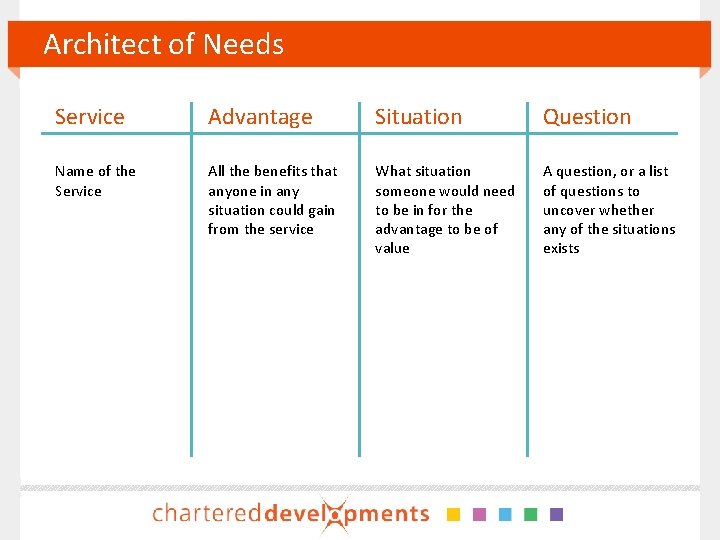 Architect of Needs

| Service | Advantage | Situation | Question |
|---|---|---|---|
| Name of the Service | All the benefits that anyone in any situation could gain from the service | What situation someone would need to be in for the advantage to be of value | A question, or a list of questions to uncover whether any of the situations exists |

chartereddevelopments